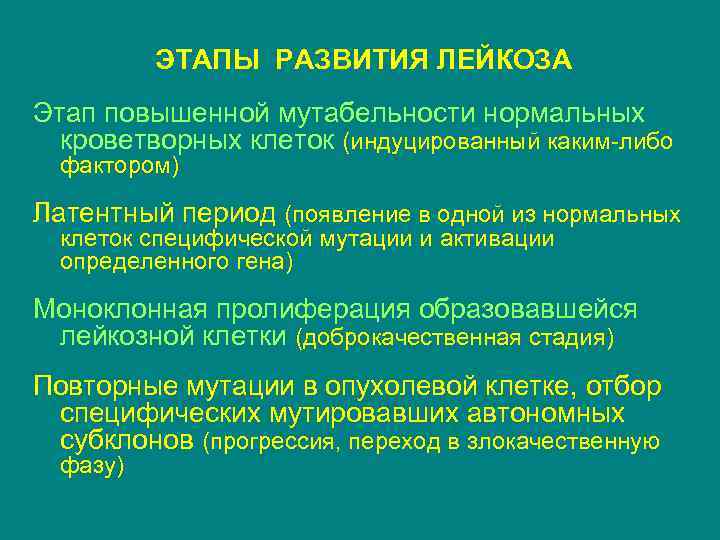 ЭТАПЫ РАЗВИТИЯ ЛЕЙКОЗА

Этап повышенной мутабельности нормальных кроветворных клеток (индуцированный каким-либо фактором)

Латентный период (появление в одной из нормальных клеток специфической мутации и активации определенного гена)

Моноклонная пролиферация образовавшейся лейкозной клетки (доброкачественная стадия)

Повторные мутации в опухолевой клетке, отбор специфических мутировавших автономных субклонов (прогрессия, переход в злокачественную фазу)